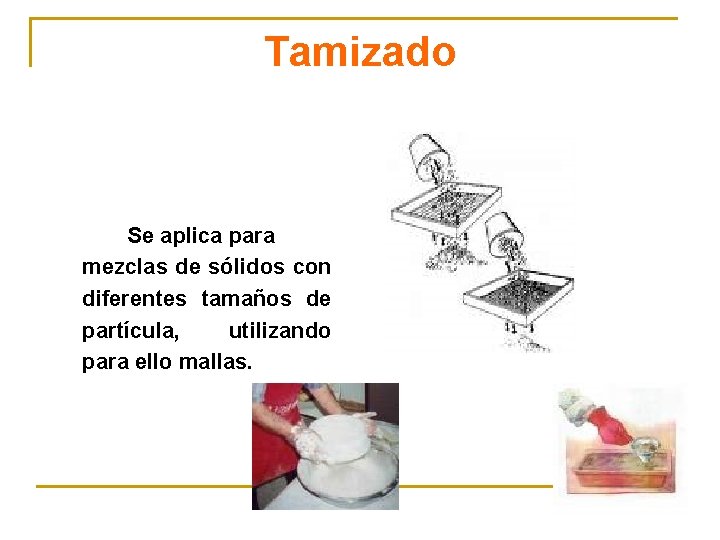 Tamizado

Se aplica para mezclas de sólidos con diferentes tamaños de partícula, utilizando para ello mallas.